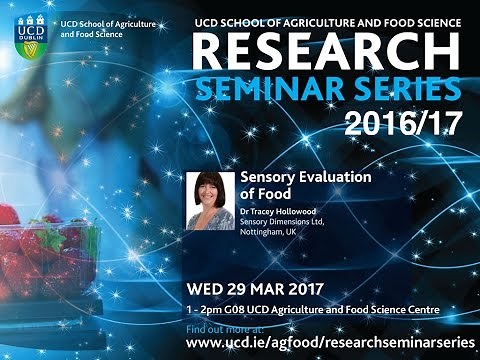 UCD DUBLIN

UCD School of Agriculture and Food Science

UCD SCHOOL OF AGRICULTURE AND FOOD SCIENCE

RESEARCH

SEMINAR SERIES

2016/17

Sensory Evaluation of Food

Dr Tracey Hollowood
Sensory Dimensions Ltd,
Nottingham, UK

WED 29 MAR 2017

1 - 2pm G08 UCD Agriculture and Food Science Centre

Find out more at:
www.ucd.ie/agfood/researchseminarseries